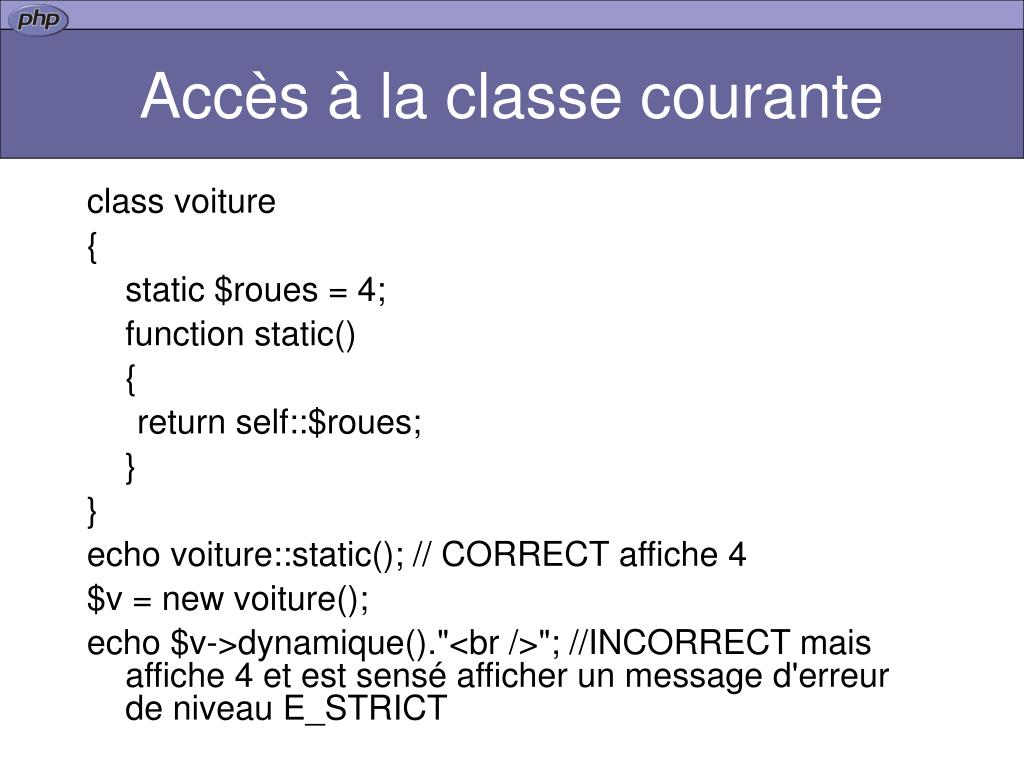 php

Accès à la classe courante

class voiture
{
static $roues = 4;
function static()
{
return self::$roues;
}
}
echo voiture::static(); // CORRECT affiche 4
$v = new voiture();
echo $v->dynamique()."<br />"; //INCORRECT mais affiche 4 et est sensé afficher un message d'erreur de niveau E_STRICT